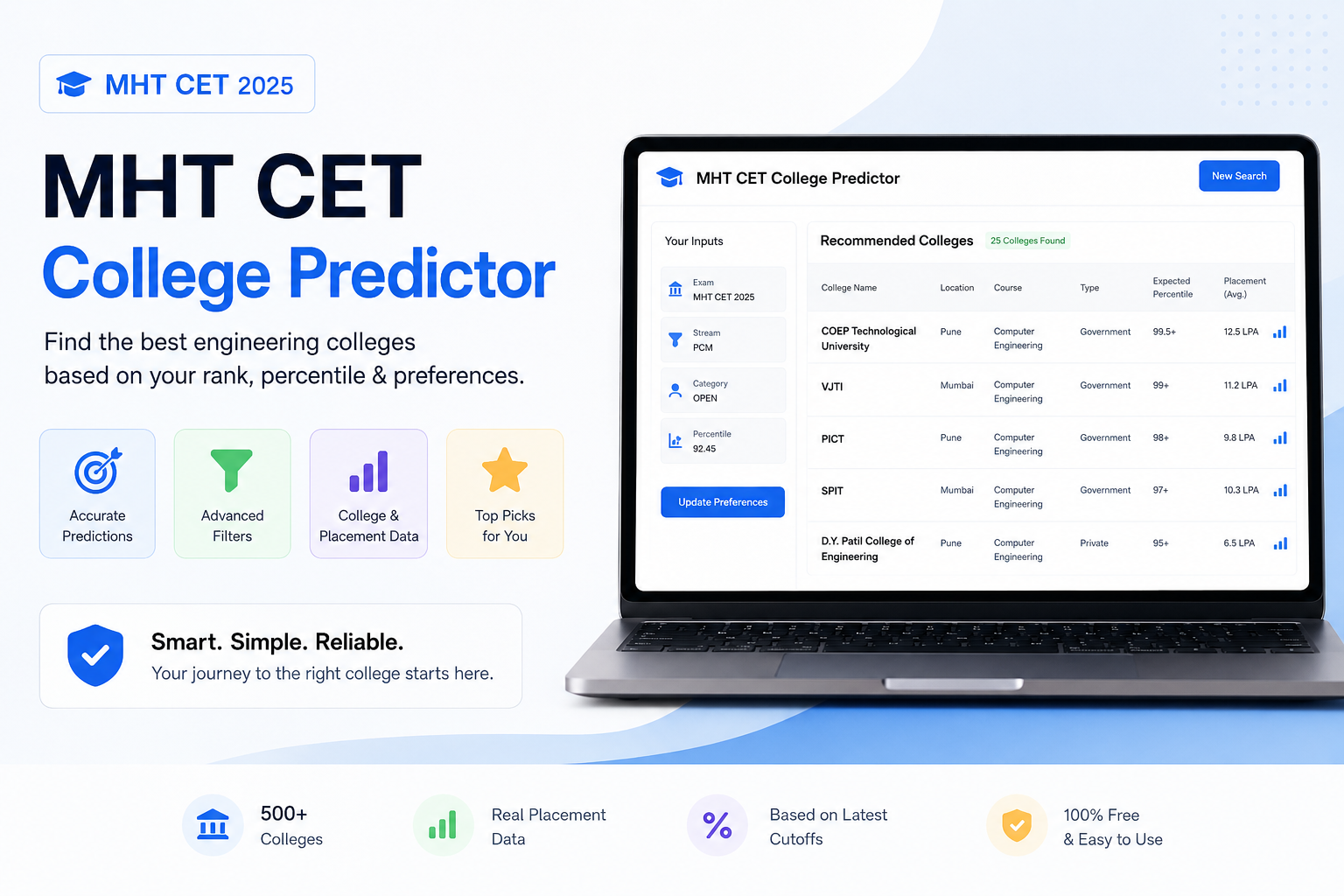 MHT CET 2025

MHT CET
College Predictor

Find the best engineering colleges based on your rank, percentile & preferences.

Accurate Predictions

Advanced Filters

College & Placement Data

Top Picks for You

Smart. Simple. Reliable.
Your journey to the right college starts here.

MHT CET College Predictor

New Search

Your Inputs

Exam
MHT CET 2025

Stream
PCM

Category
OPEN

Percentile
92.45

Update Preferences

Recommended Colleges 25 Colleges Found

| College Name | Location | Course | Type | Expected Percentile | Placement (Avg.) |
|---|---|---|---|---|---|
| COEP Technological University | Pune | Computer Engineering | Government | 99.5+ | 12.5 LPA |
| VJTI | Mumbai | Computer Engineering | Government | 99+ | 11.2 LPA |
| PICT | Pune | Computer Engineering | Government | 98+ | 9.8 LPA |
| SPIT | Mumbai | Computer Engineering | Government | 97+ | 10.3 LPA |
| D.Y. Patil College of Engineering | Pune | Computer Engineering | Private | 95+ | 6.5 LPA |

500+ Colleges

Real Placement Data

Based on Latest Cutoffs

100% Free & Easy to Use